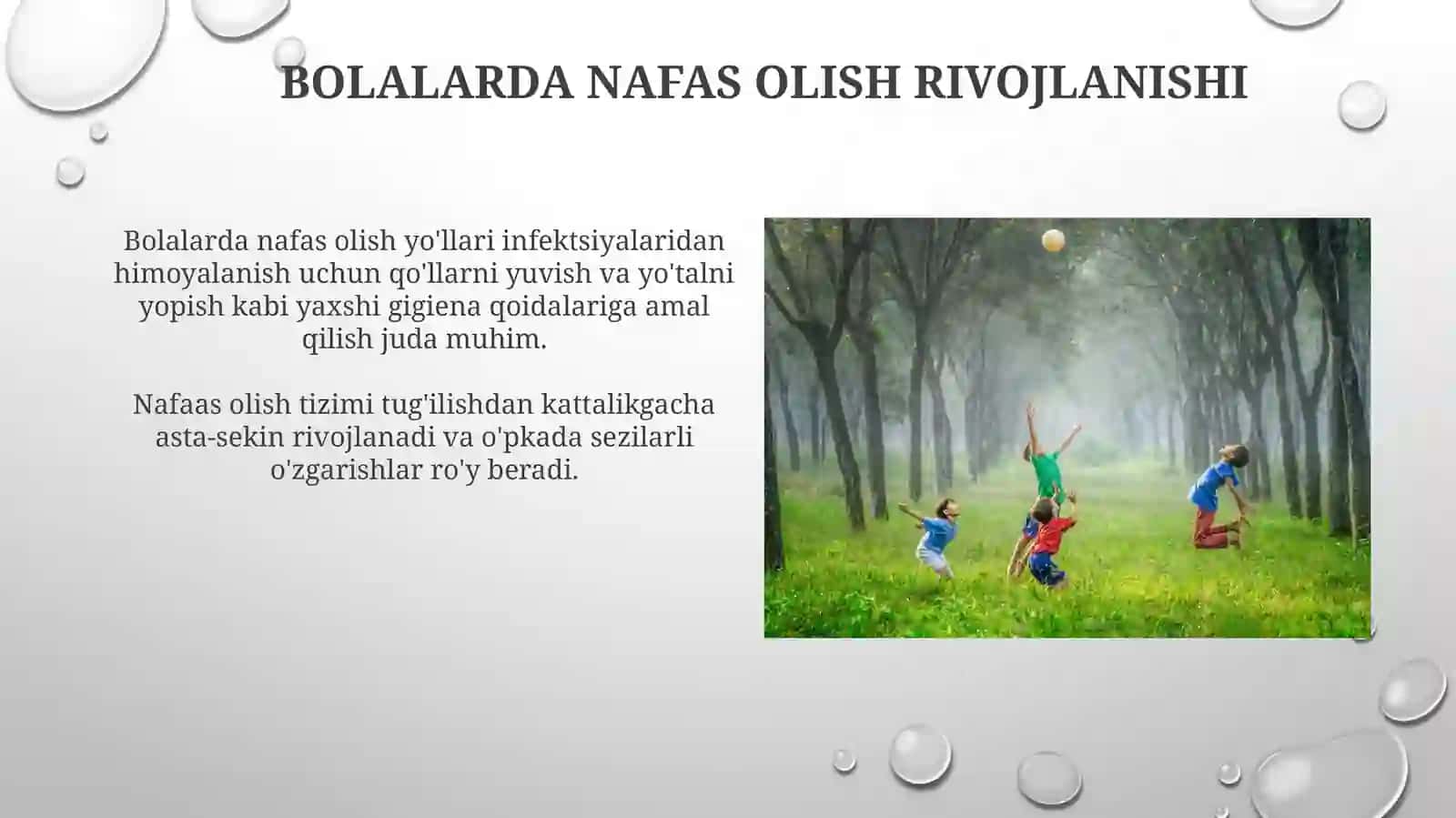 BOLALARDA NAFAS OLISH RIVOJLANISHI

Bolalarda nafas olish yo'llari infektsiyalaridan himoyalanish uchun qo'llarni yuvish va yo'talni yopish kabi yaxshi gigiena qoidalariga amal qilish juda muhim.

Nafaas olish tizimi tug'ilishdan kattalikgacha asta-sekin rivojlanadi va o'pkada sezilarli o'zgarishlar ro'y beradi.